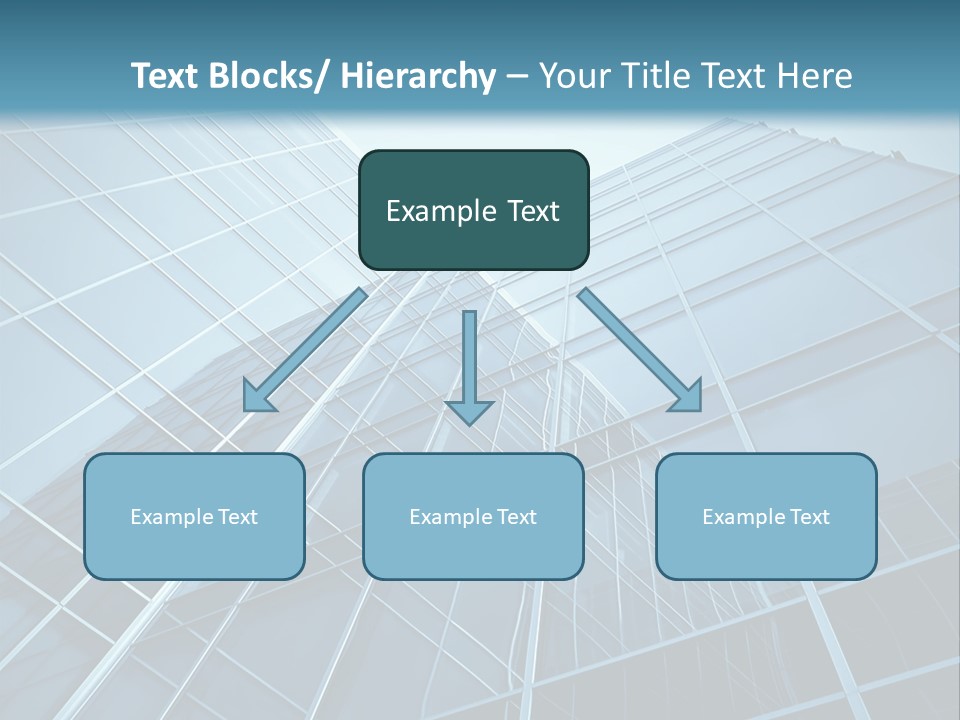 Text Blocks/ Hierarchy – Your Title Text Here

Example Text

Example Text

Example Text

Example Text